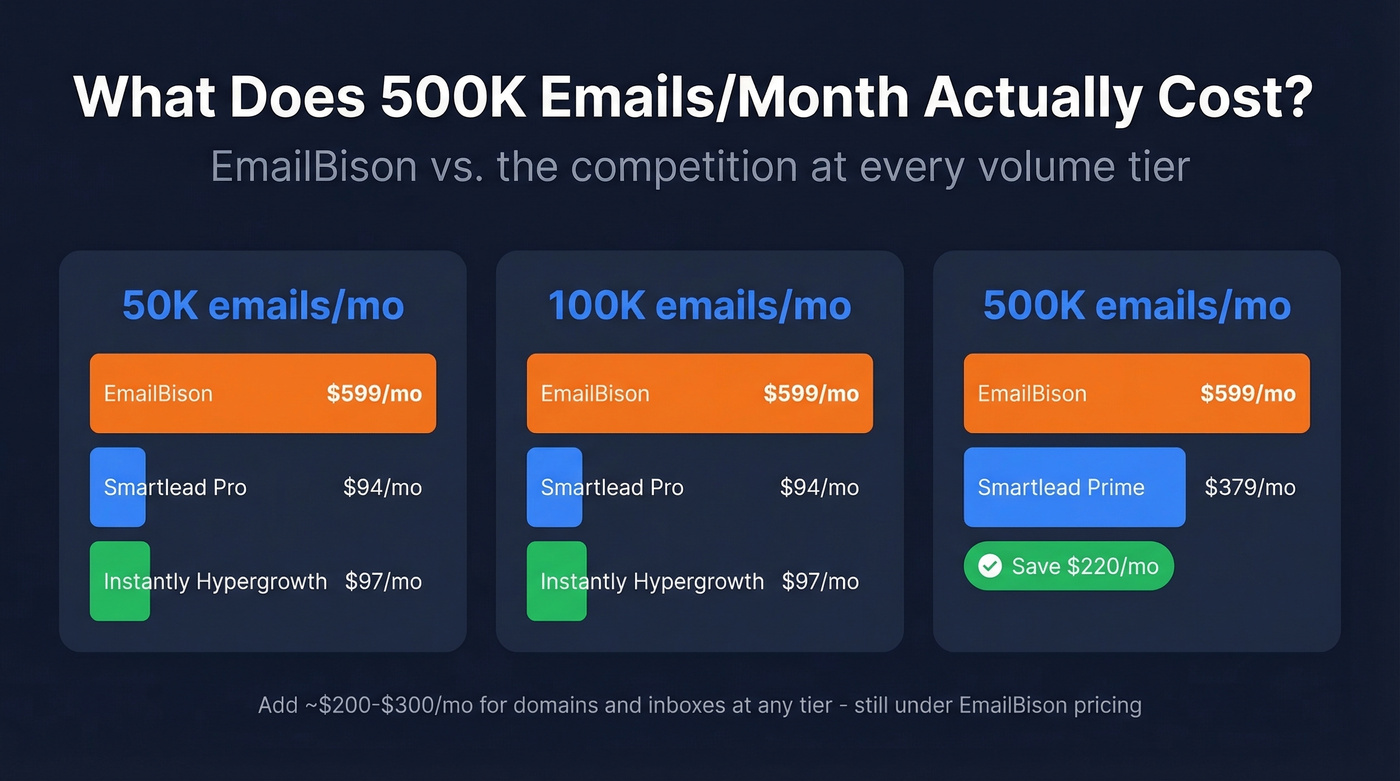 What Does 500K Emails/Month Actually Cost?

EmailBison vs. the competition at every volume tier

50K emails/mo

EmailBison $599/mo

Smartlead Pro $94/mo

Instantly Hypergrowth $97/mo

100K emails/mo

EmailBison $599/mo

Smartlead Pro $94/mo

Instantly Hypergrowth $97/mo

500K emails/mo

EmailBison $599/mo

Smartlead Prime $379/mo

Save $220/mo

Add ~$200-$300/mo for domains and inboxes at any tier - still under EmailBison pricing